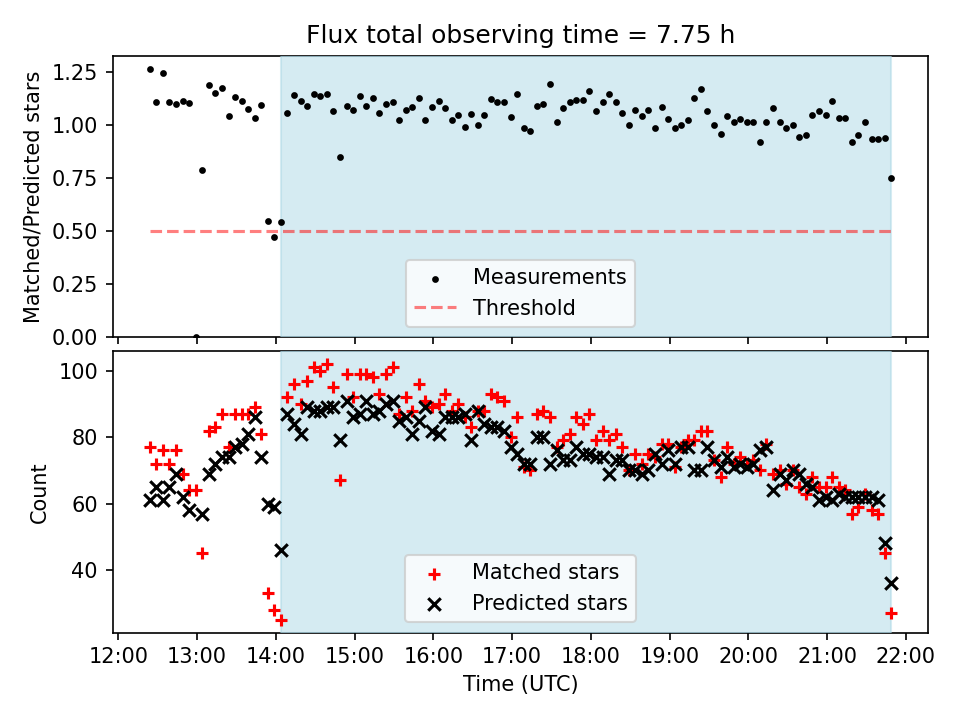 Flux total observing time = 7.75 h

Matched/Predicted stars

1.25
1.00
0.75
0.50
0.25
0.00

Measurements
Threshold

Count

100
80
60
40

Matched stars
Predicted stars

12:00 13:00 14:00 15:00 16:00 17:00 18:00 19:00 20:00 21:00 22:00
Time (UTC)